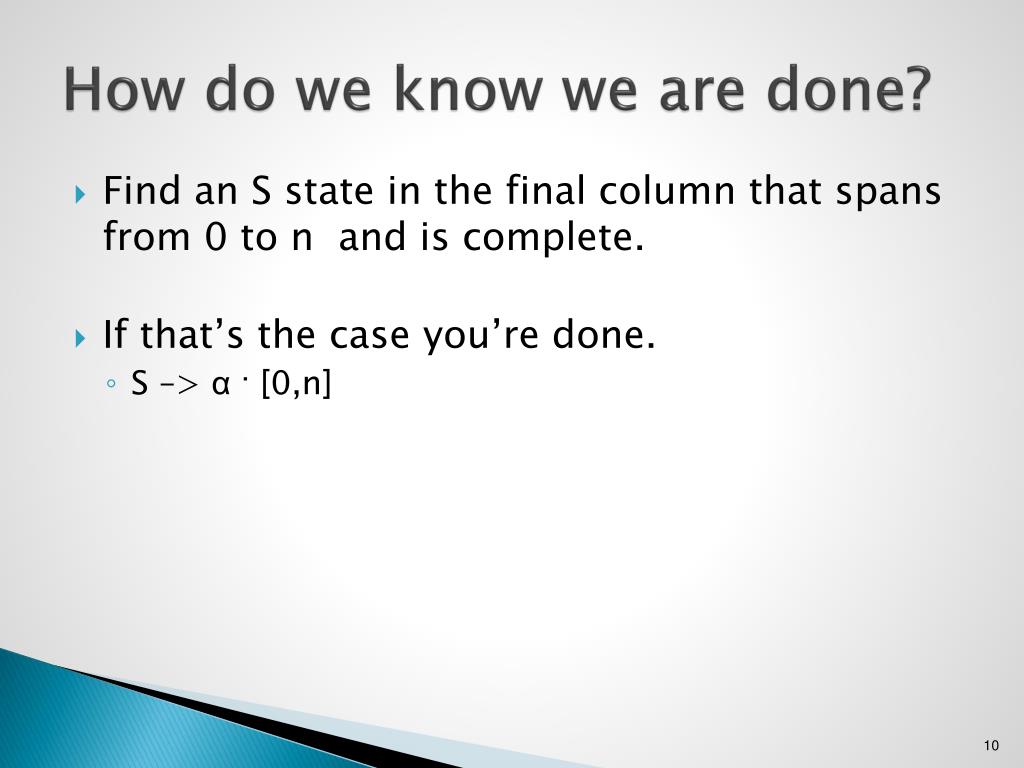 How do we know we are done?

Find an S state in the final column that spans from 0 to n and is complete.

If that's the case you're done.

S -> α · [0,n]

10